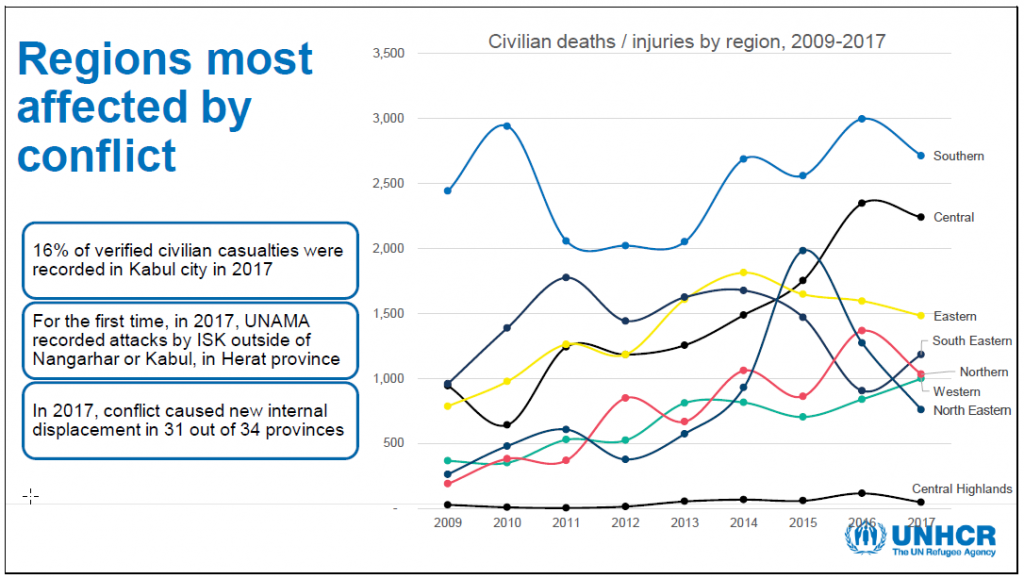 Regions most affected by conflict

16% of verified civilian casualties were recorded in Kabul city in 2017

For the first time, in 2017, UNAMA recorded attacks by ISK outside of Nangarhar or Kabul, in Herat province

In 2017, conflict caused new internal displacement in 31 out of 34 provinces

Civilian deaths / injuries by region, 2009-2017

3,500
3,000
2,500
2,000
1,500
1,000
500
-

2009 2010 2011 2012 2013 2014 2015 2016 2017

Southern
Central
Eastern
South Eastern
Northern
Western
North Eastern
Central Highlands

UNHCR
The UN Refugee Agency